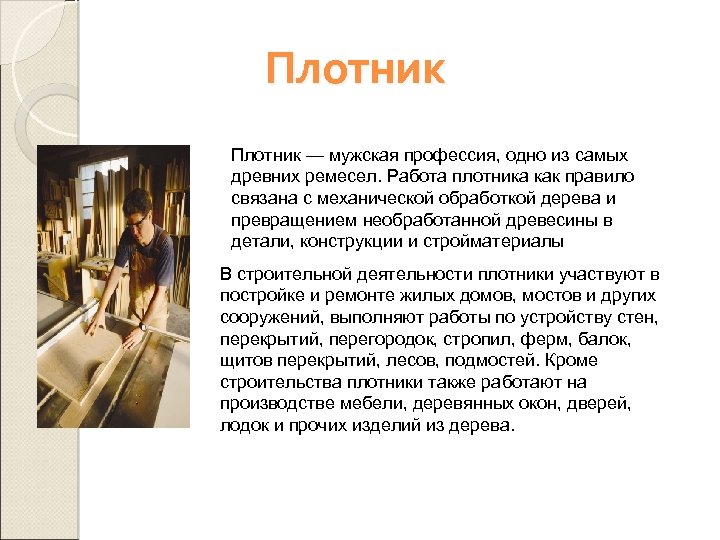 Плотник

Плотник — мужская профессия, одно из самых древних ремесел. Работа плотника как правило связана с механической обработкой дерева и превращением необработанной древесины в детали, конструкции и стройматериалы

В строительной деятельности плотники участвуют в постройке и ремонте жилых домов, мостов и других сооружений, выполняют работы по устройству стен, перекрытий, перегородок, стропил, ферм, балок, щитов перекрытий, лесов, подмостей. Кроме строительства плотники также работают на производстве мебели, деревянных окон, дверей, лодок и прочих изделий из дерева.